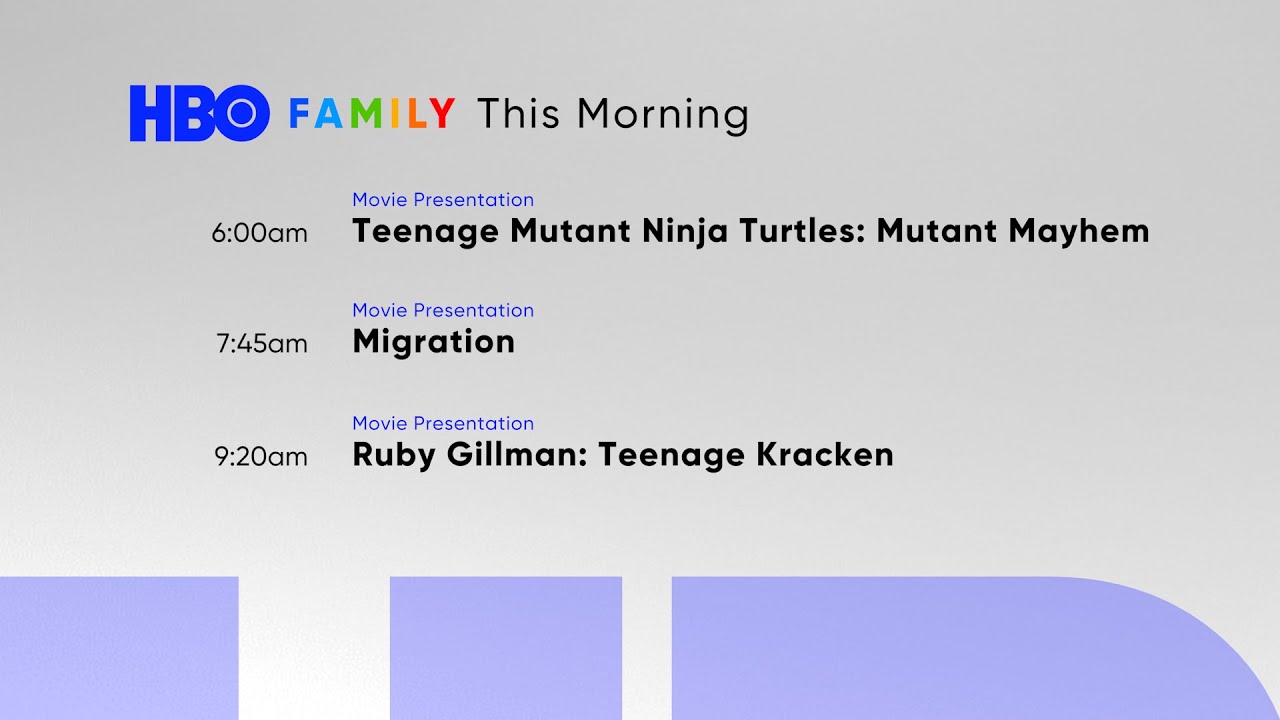 HBO FAMILY This Morning

Movie Presentation
6:00am Teenage Mutant Ninja Turtles: Mutant Mayhem

Movie Presentation
7:45am Migration

Movie Presentation
9:20am Ruby Gillman: Teenage Kracken